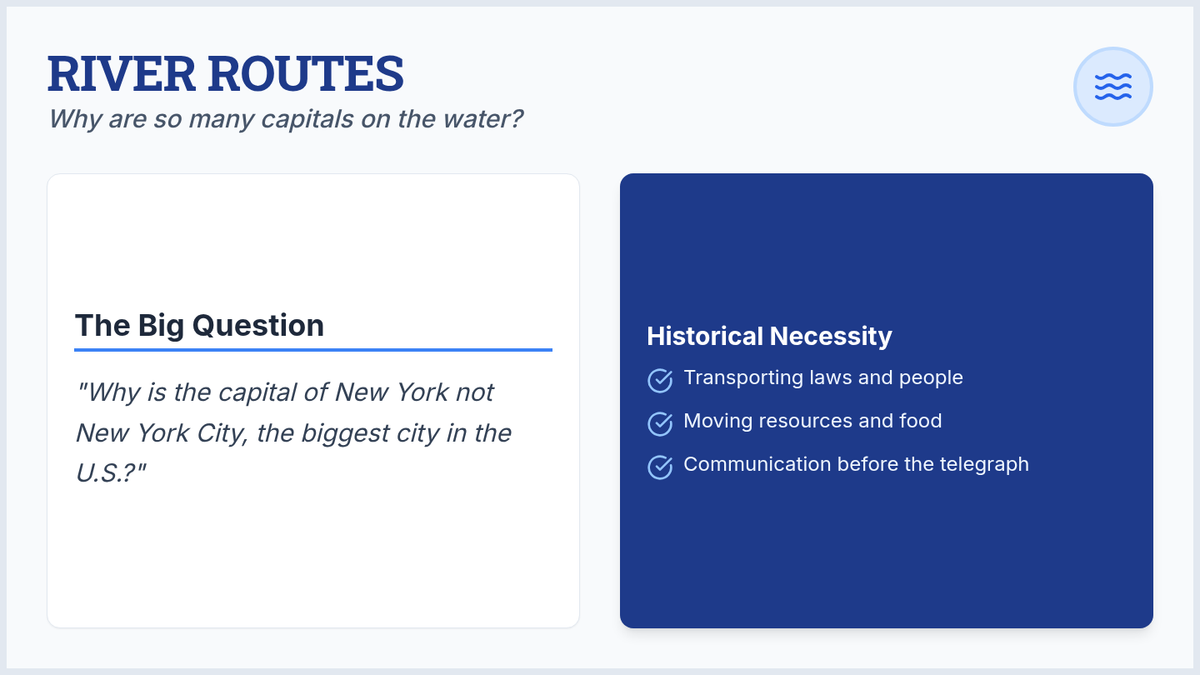 RIVER ROUTES
Why are so many capitals on the water?

The Big Question

"Why is the capital of New York not New York City, the biggest city in the U.S.?"

Historical Necessity

Transporting laws and people

Moving resources and food

Communication before the telegraph